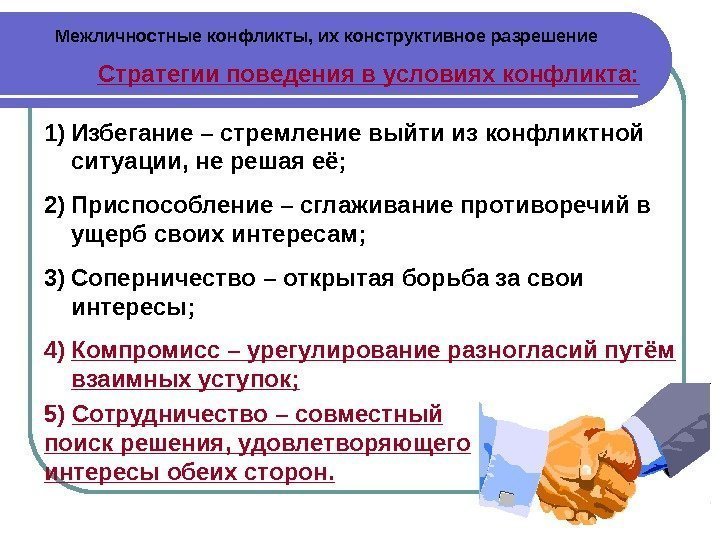 Межличностные конфликты, их конструктивное разрешение

Стратегии поведения в условиях конфликта:

1) Избегание – стремление выйти из конфликтной ситуации, не решая её;

2) Приспособление – сглаживание противоречий в ущерб своих интересам;

3) Соперничество – открытая борьба за свои интересы;

4) Компромисс – урегулирование разногласий путём взаимных уступок;

5) Сотрудничество – совместный поиск решения, удовлетворяющего интересы обеих сторон.